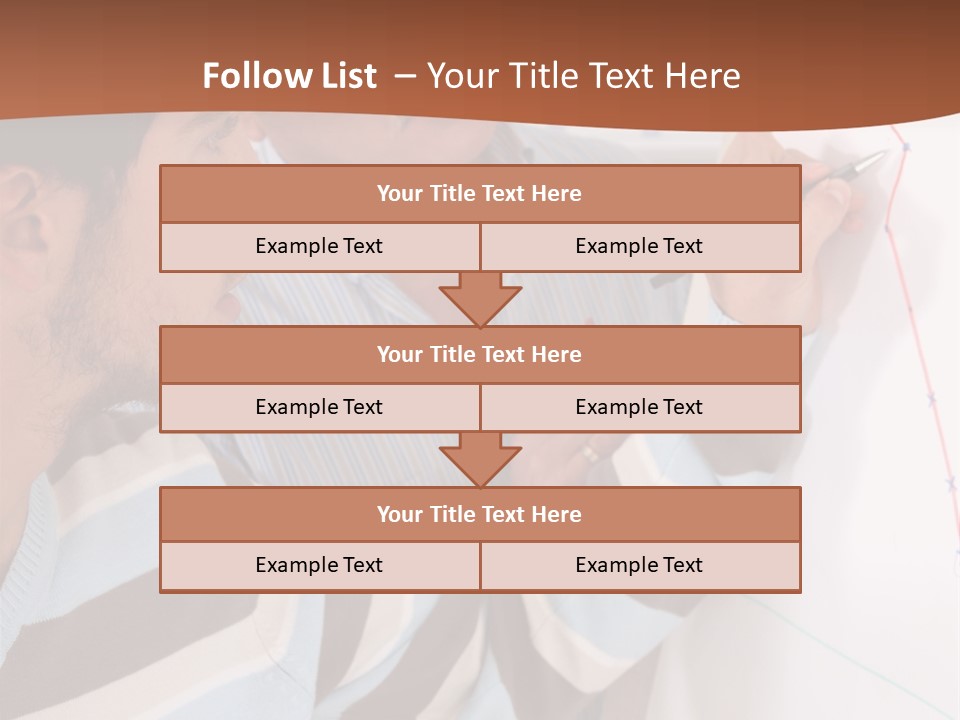 Follow List – Your Title Text Here

| Your Title Text Here | |
|---|---|
| Example Text | Example Text |

| Your Title Text Here | |
|---|---|
| Example Text | Example Text |

| Your Title Text Here | |
|---|---|
| Example Text | Example Text |